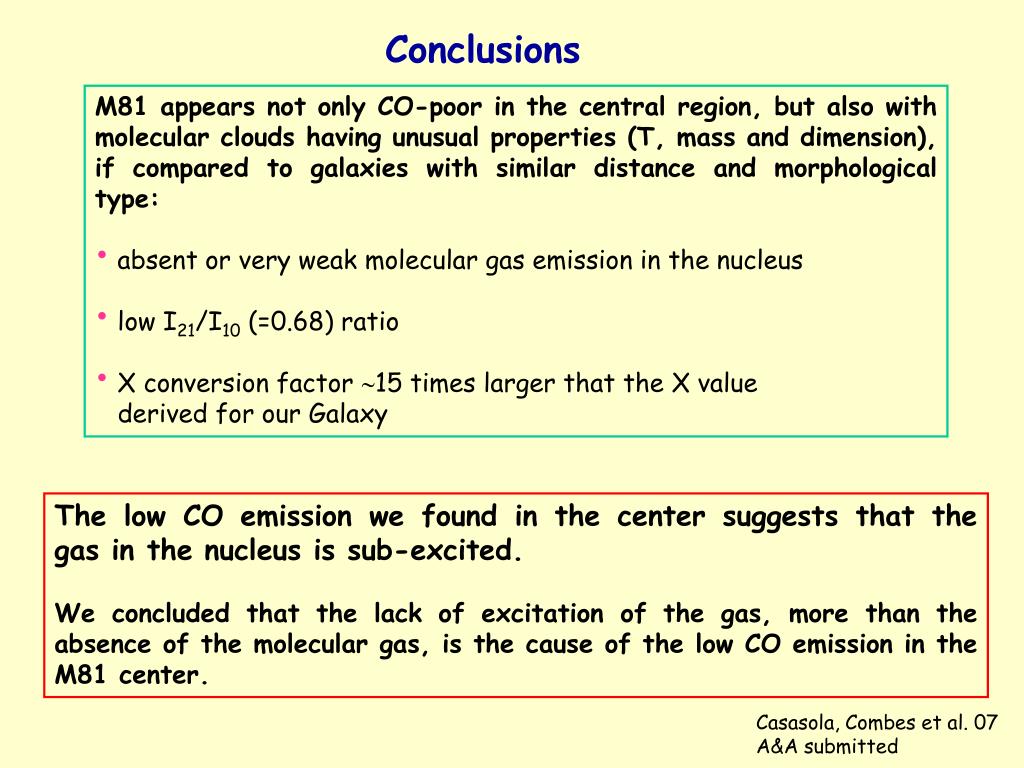 Conclusions

M81 appears not only CO-poor in the central region, but also with molecular clouds having unusual properties (T, mass and dimension), if compared to galaxies with similar distance and morphological type:

• absent or very weak molecular gas emission in the nucleus

• low $I_{21}/I_{10}$ (=0.68) ratio

• X conversion factor $\sim$15 times larger that the X value derived for our Galaxy

The low CO emission we found in the center suggests that the gas in the nucleus is sub-excited.

We concluded that the lack of excitation of the gas, more than the absence of the molecular gas, is the cause of the low CO emission in the M81 center.

Casasola, Combes et al. 07
A&A submitted